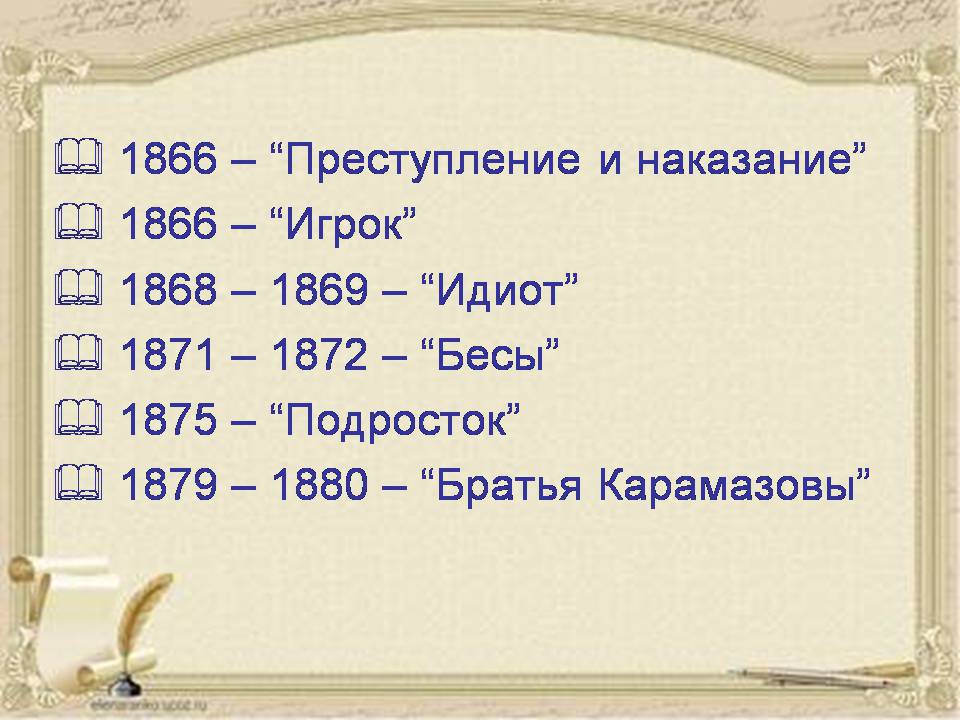 1866 – “Преступление и наказание”
1866 – “Игрок”
1868 – 1869 – “Идиот”
1871 – 1872 – “Бесы”
1875 – “Подросток”
1879 – 1880 – “Братья Карамазовы”

elenaranko.ucoz.ru